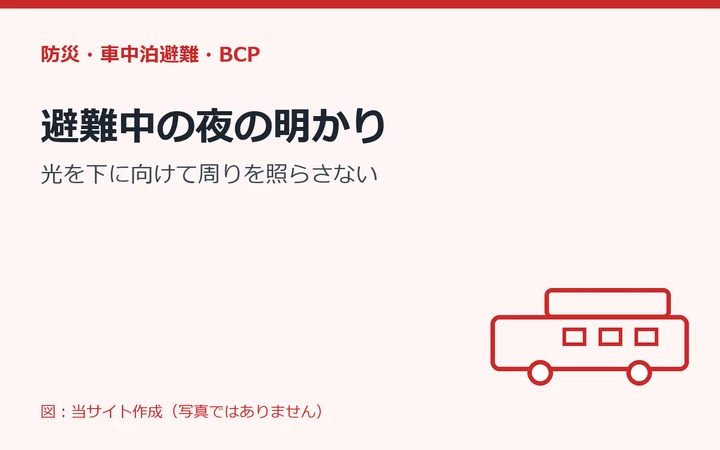 防災・車中泊避難・BCP

避難中の夜の明かり

光を下に向けて周りを照らさない

図：当サイト作成（写真ではありません）